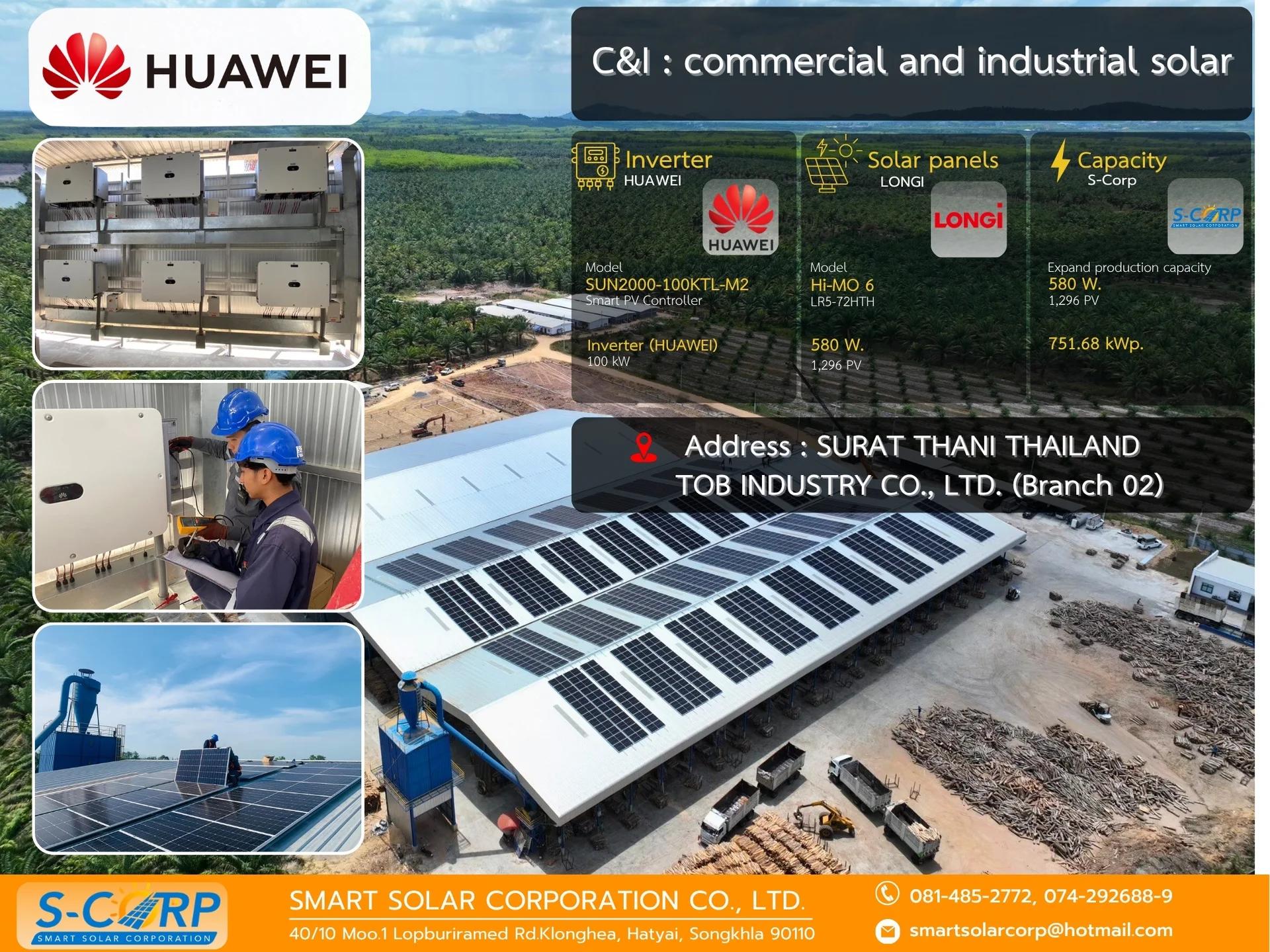 HUAWEI

C&I : commercial and industrial solar

Inverter
HUAWEI
HUAWEI
Model
SUN2000-100KTL-M2
Smart PV Controller
Inverter (HUAWEI)
100 kW

Solar panels
LONGI
LONGi
Model
Hi-MO 6
LR5-72HTH
580 W.
1,296 PV

Capacity
S-Corp
S-CORP
SMART SOLAR CORPORATION
Expand production capacity
580 W.
1,296 PV
751.68 kWp.

Address : SURAT THANI THAILAND
TOB INDUSTRY CO., LTD. (Branch 02)

S-CORP
SMART SOLAR CORPORATION
SMART SOLAR CORPORATION CO., LTD.
40/10 Moo.1 Lopburiramed Rd.Klonghea, Hatyai, Songkhla 90110
081-485-2772, 074-292688-9
smartsolarcorp@hotmail.com